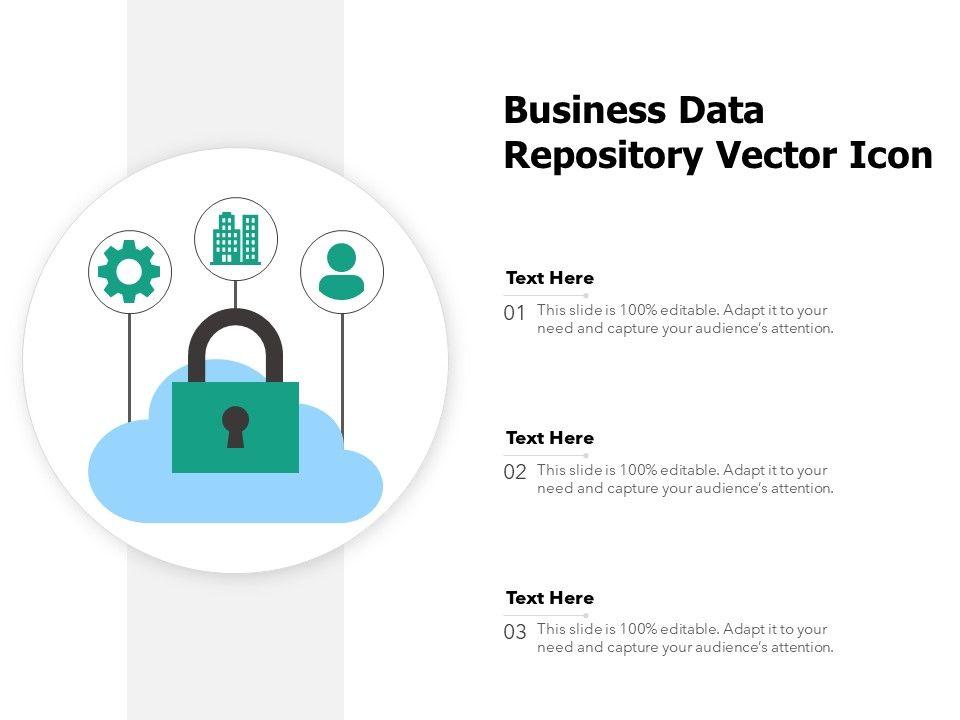 Business Data Repository Vector Icon

Text Here

01 This slide is 100% editable. Adapt it to your need and capture your audience's attention.

Text Here

02 This slide is 100% editable. Adapt it to your need and capture your audience's attention.

Text Here

03 This slide is 100% editable. Adapt it to your need and capture your audience's attention.